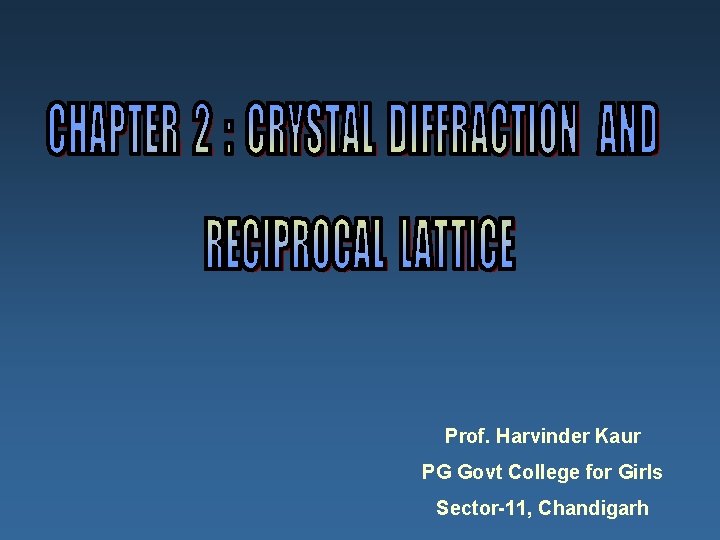 CHAPTER 2 : CRYSTAL DIFFRACTION AND RECIPROCAL LATTICE

Prof. Harvinder Kaur
PG Govt College for Girls
Sector-11, Chandigarh